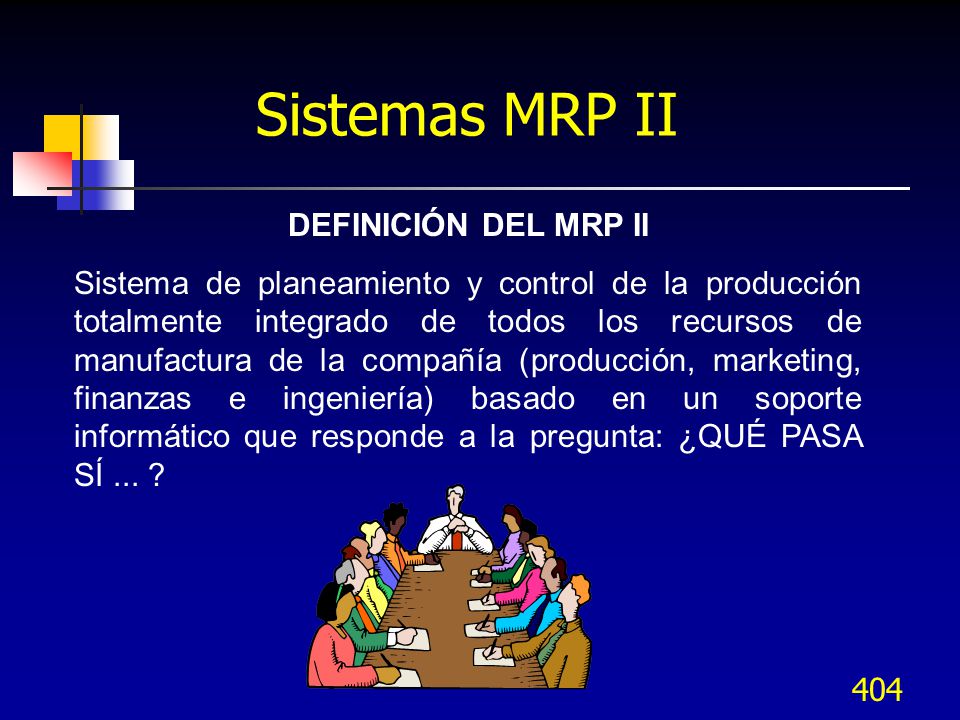 Sistemas MRP II

DEFINICIÓN DEL MRP II

Sistema de planeamiento y control de la producción totalmente integrado de todos los recursos de manufactura de la compañía (producción, marketing, finanzas e ingeniería) basado en un soporte informático que responde a la pregunta: ¿QUÉ PASA SÍ ... ?

404